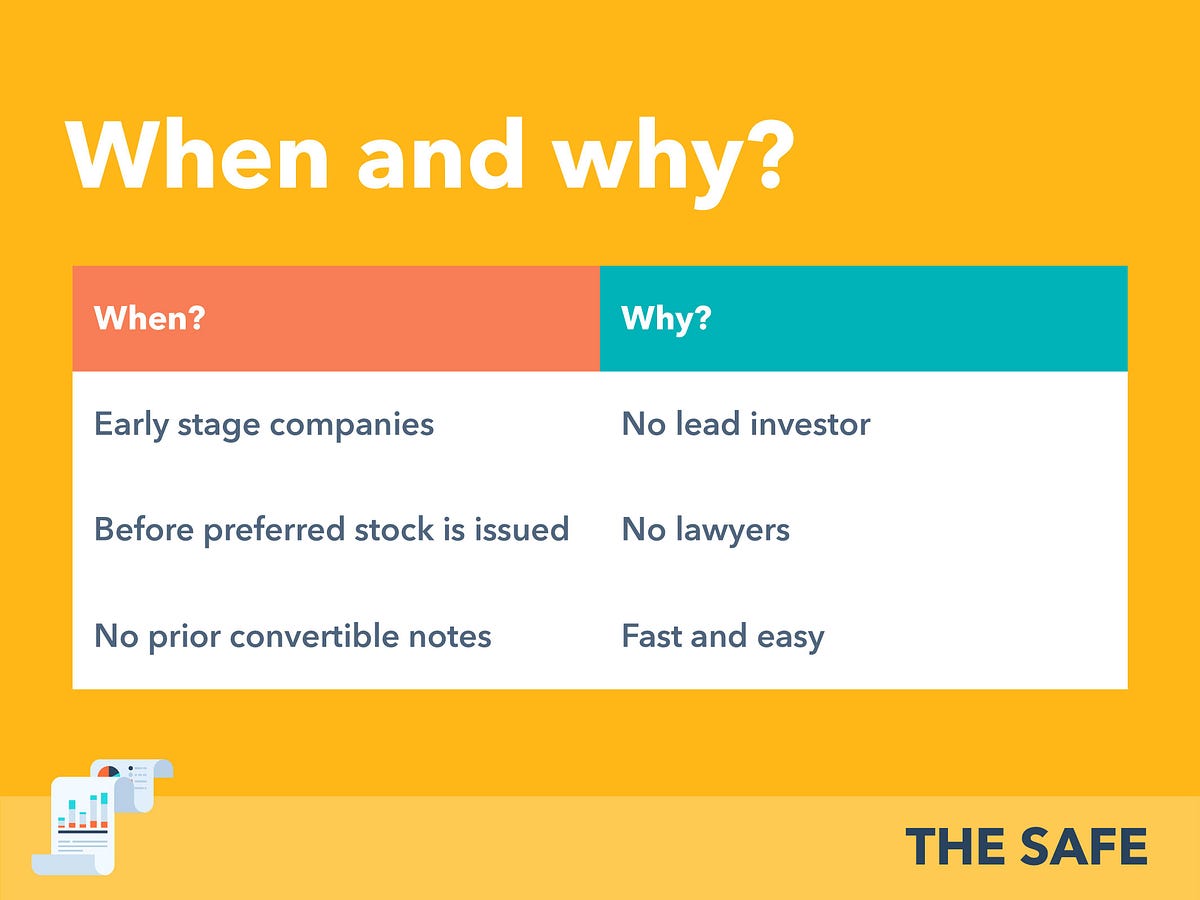 When and why?

| When? | Why? |
|---|---|
| Early stage companies | No lead investor |
| Before preferred stock is issued | No lawyers |
| No prior convertible notes | Fast and easy |

THE SAFE